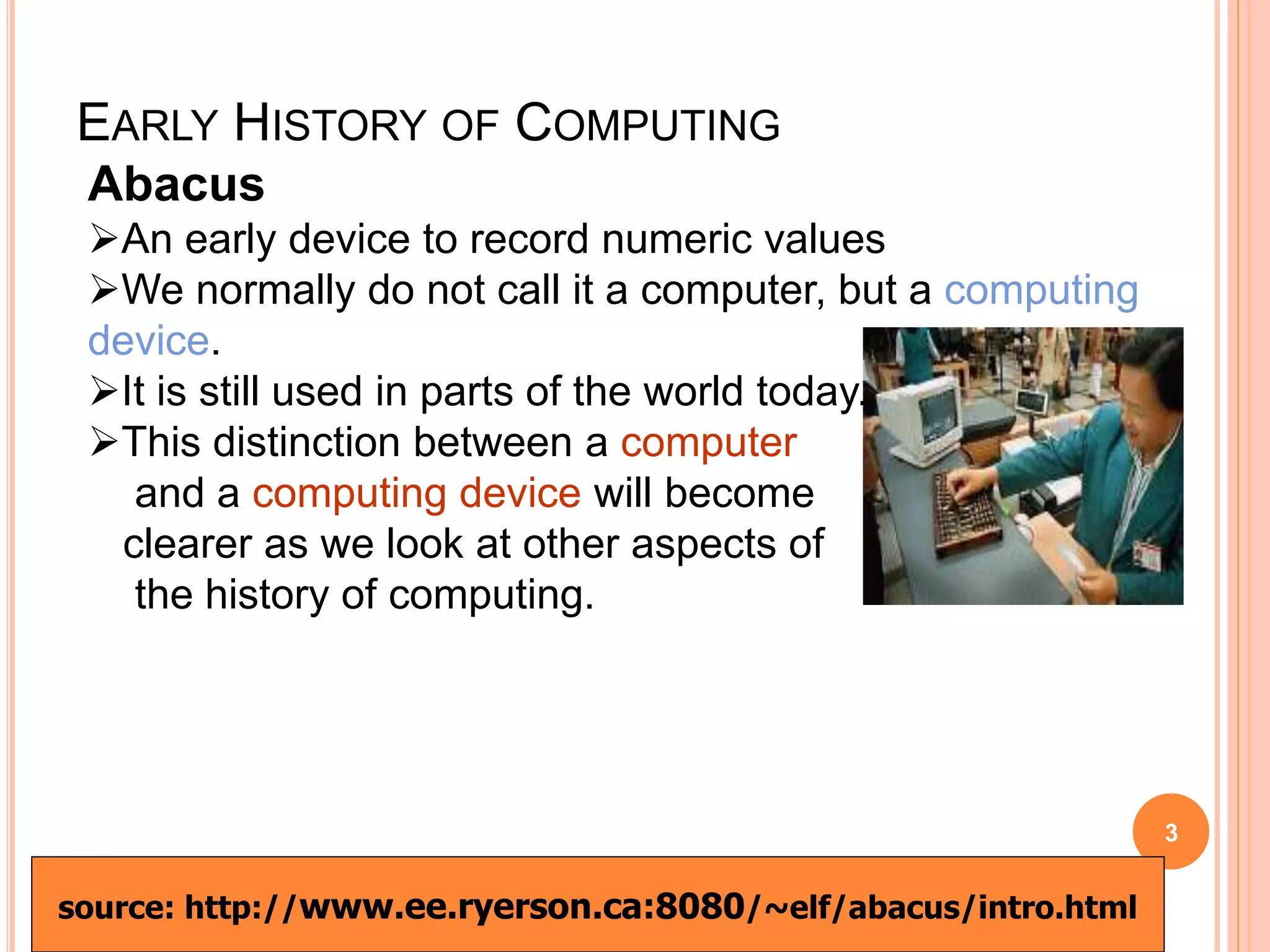 EARLY HISTORY OF COMPUTING

Abacus

➢An early device to record numeric values

➢We normally do not call it a computer, but a computing device.

➢It is still used in parts of the world today.

➢This distinction between a computer and a computing device will become clearer as we look at other aspects of the history of computing.

3

source: http://www.ee.ryerson.ca:8080/~elf/abacus/intro.html